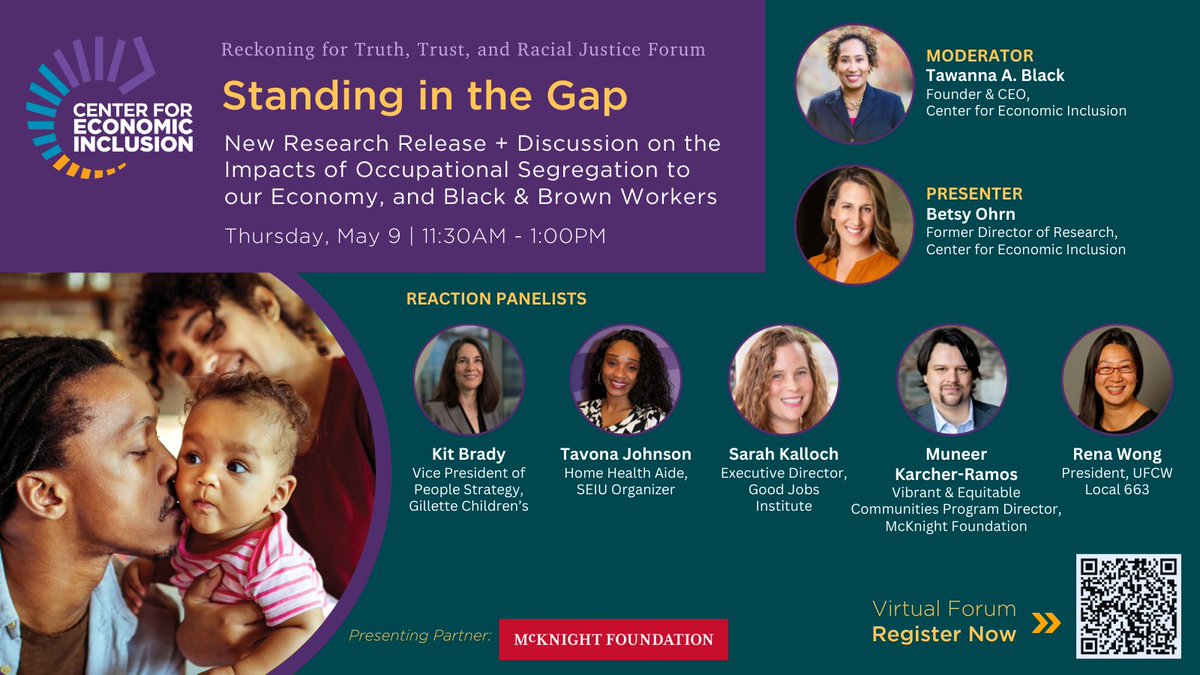 CENTER FOR ECONOMIC INCLUSION

Reckoning for Truth, Trust, and Racial Justice Forum

Standing in the Gap

New Research Release + Discussion on the Impacts of Occupational Segregation to our Economy, and Black & Brown Workers

Thursday, May 9 | 11:30AM - 1:00PM

MODERATOR
Tawanna A. Black
Founder & CEO, Center for Economic Inclusion

PRESENTER
Betsy Ohrn
Former Director of Research, Center for Economic Inclusion

REACTION PANELISTS

Kit Brady
Vice President of People Strategy, Gillette Children's

Tavona Johnson
Home Health Aide, SEIU Organizer

Sarah Kalloch
Executive Director, Good Jobs Institute

Muneer Karcher-Ramos
Vibrant & Equitable Communities Program Director, McKnight Foundation

Rena Wong
President, UFCW Local 663

Presenting Partner: McKNIGHT FOUNDATION

Virtual Forum
Register Now